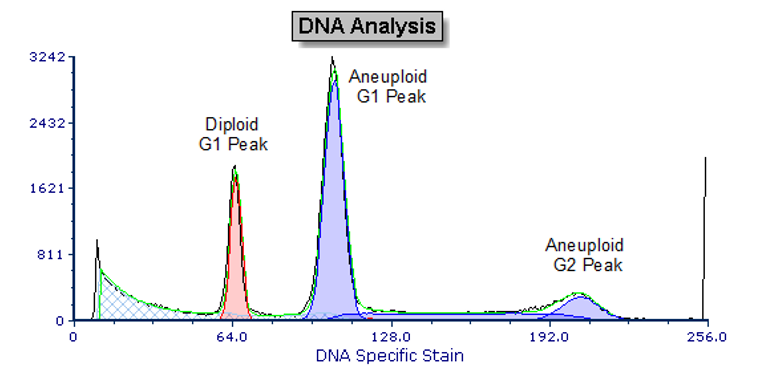 DNA Analysis

3242
2432
1621
811
0

Diploid G1 Peak

Aneuploid G1 Peak

Aneuploid G2 Peak

0
64.0
128.0
192.0
256.0

DNA Specific Stain